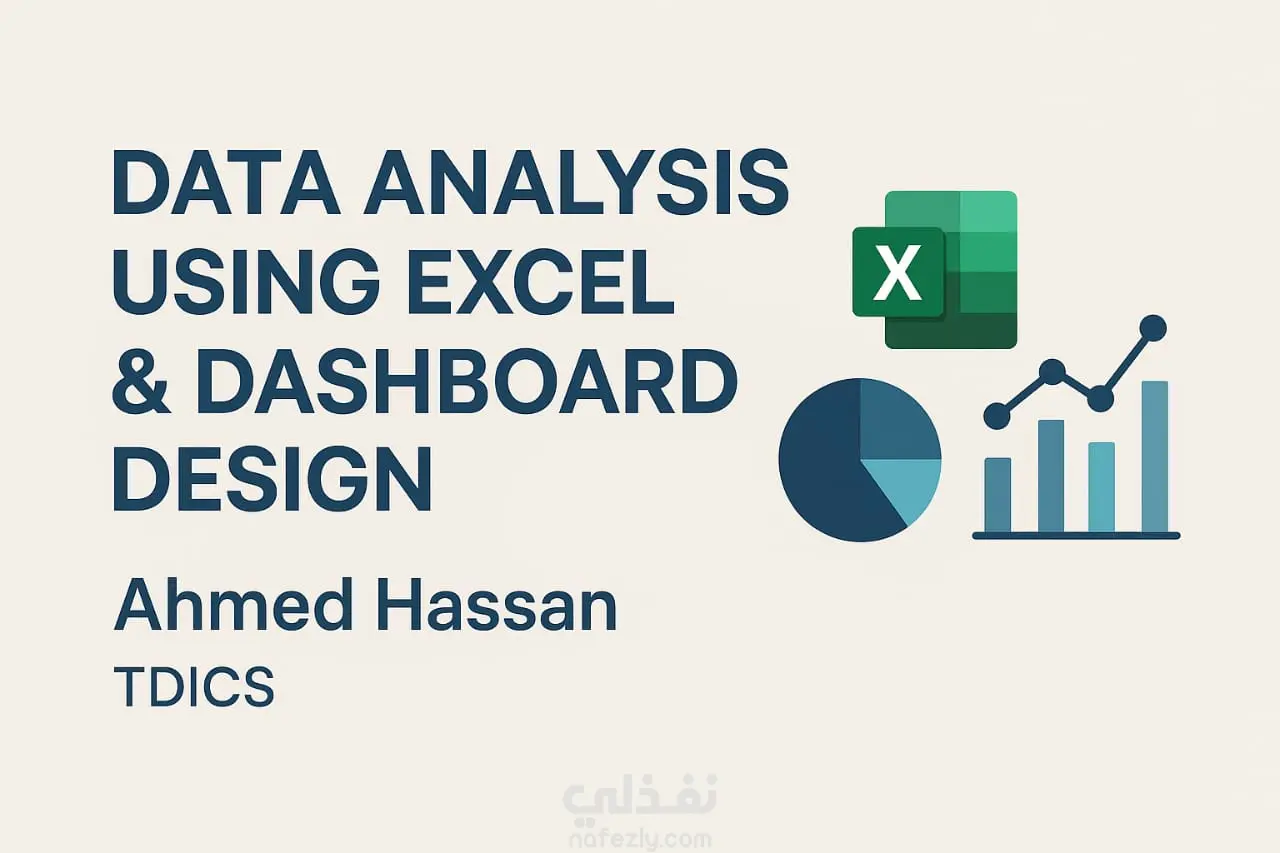 DATA ANALYSIS USING EXCEL & DASHBOARD DESIGN

X

Ahmed Hassan

TDICS

نفذلي
nafezly.com